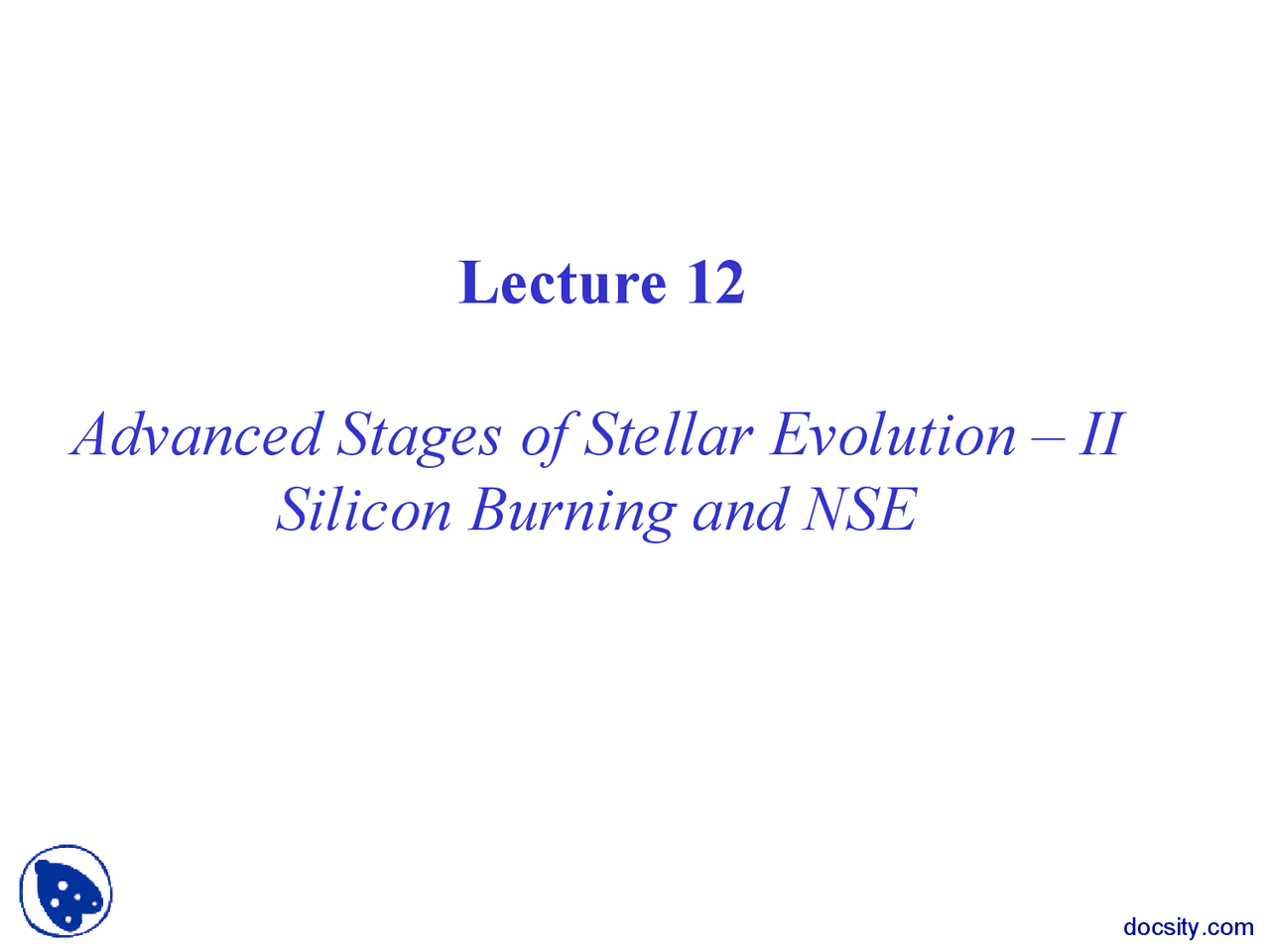 Lecture 12

Advanced Stages of Stellar Evolution – II
Silicon Burning and NSE

docsity.com